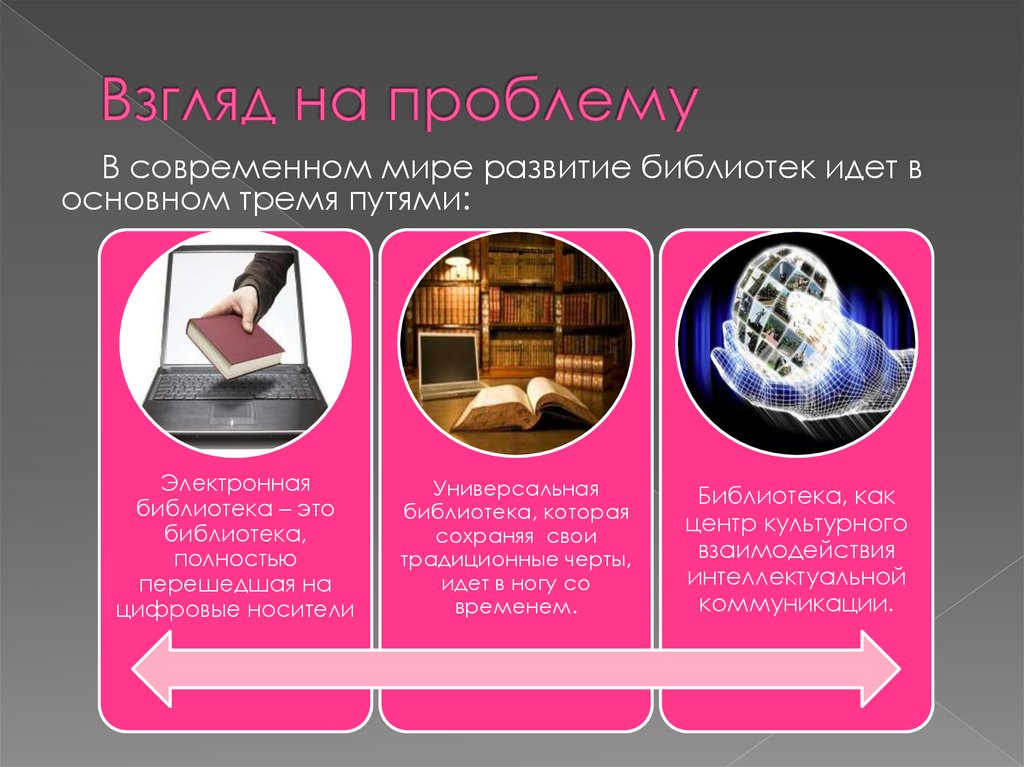 Взгляд на проблему

В современном мире развитие библиотек идет в основном тремя путями:

Электронная библиотека – это библиотека, полностью перешедшая на цифровые носители

Универсальная библиотека, которая сохраняя свои традиционные черты, идет в ногу со временем.

Библиотека, как центр культурного взаимодействия интеллектуальной коммуникации.